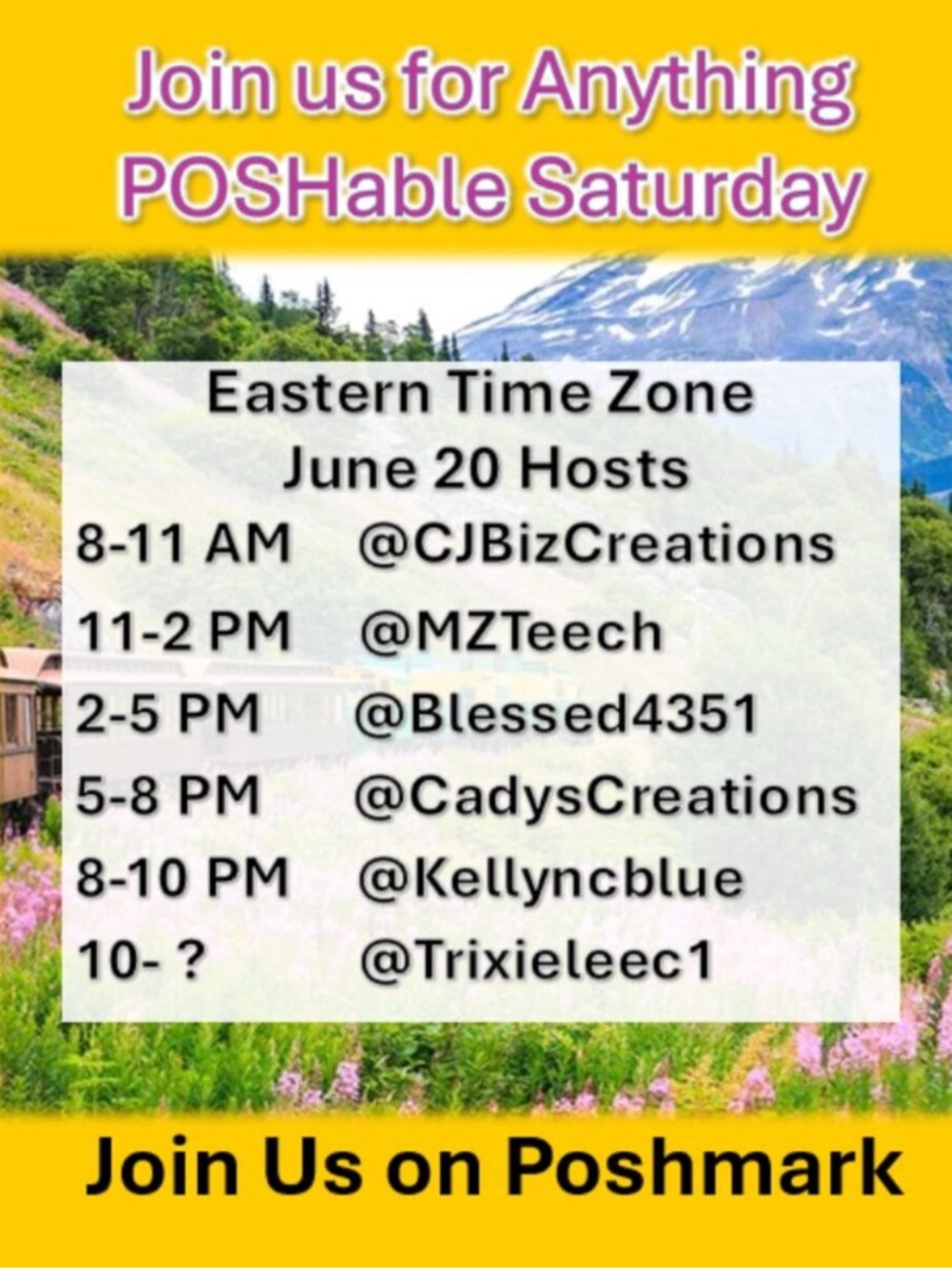 Join us for Anything POSHable Saturday

Eastern Time Zone
June 20 Hosts

8-11 AM @CJBizCreations
11-2 PM @MZTeech
2-5 PM @Blessed4351
5-8 PM @CadysCreations
8-10 PM @Kellyncblue
10- ? @Trixieleec1

Join Us on Poshmark